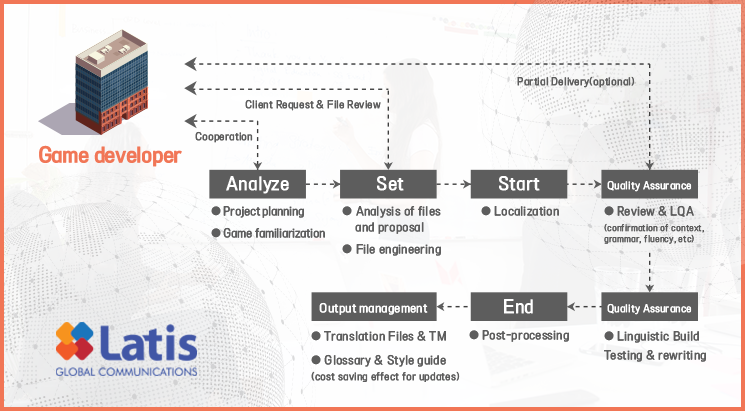 Partial Delivery(optional)

Client Request & File Review

Cooperation

Game developer

Analyze
● Project planning
● Game familiarization

Set
● Analysis of files and proposal
● File engineering

Start
● Localization

Quality Assurance
● Review & LQA
(confirmation of context, grammar, fluency, etc)

Quality Assurance
● Linguistic Build Testing & rewriting

End
● Post-processing

Output management
● Translation Files & TM
● Glossary & Style guide
(cost saving effect for updates)

Latis
GLOBAL COMMUNICATIONS